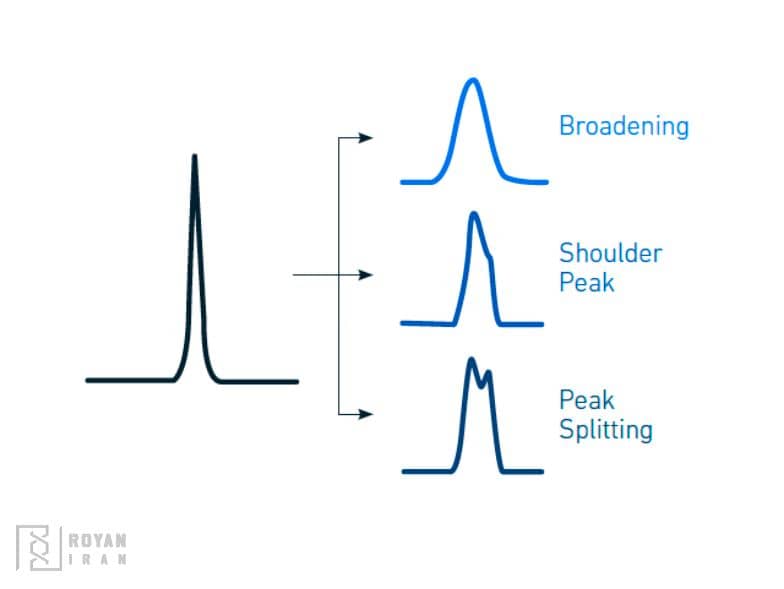 Broadening

Shoulder Peak

Peak Splitting

ROYAN
IRAN